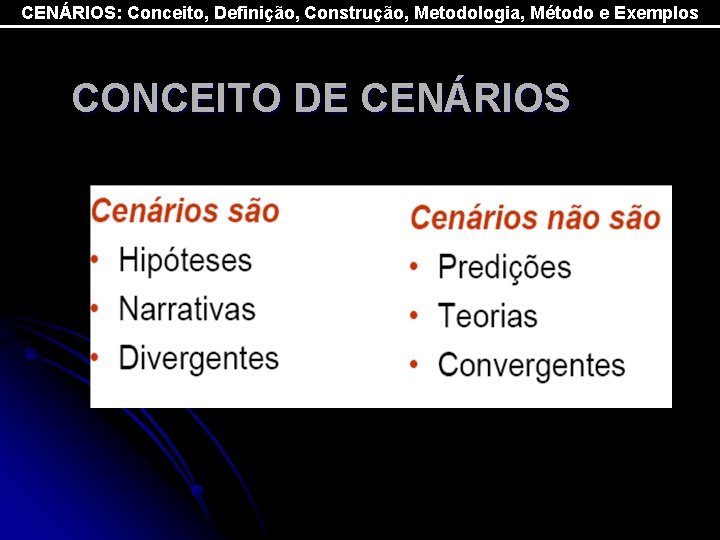 CENÁRIOS: Conceito, Definição, Construção, Metodologia, Método e Exemplos

CONCEITO DE CENÁRIOS

Cenários são
• Hipóteses
• Narrativas
• Divergentes

Cenários não são
• Predições
• Teorias
• Convergentes